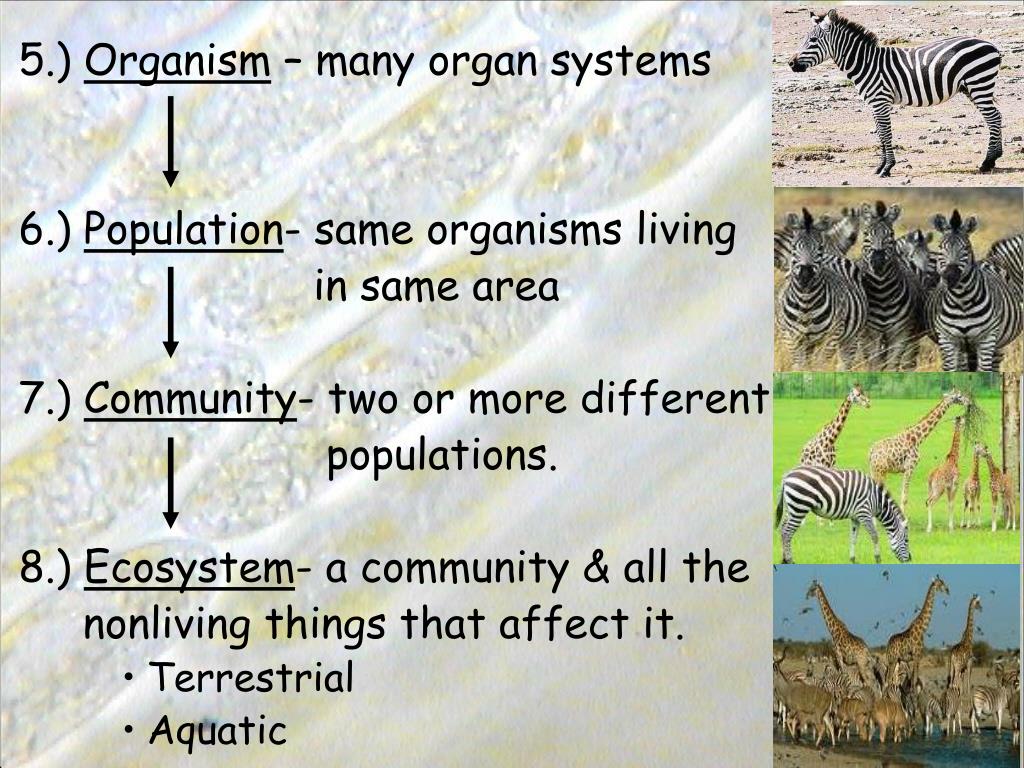 5.) Organism – many organ systems

6.) Population- same organisms living in same area

7.) Community- two or more different populations.

8.) Ecosystem- a community & all the nonliving things that affect it.
• Terrestrial
• Aquatic